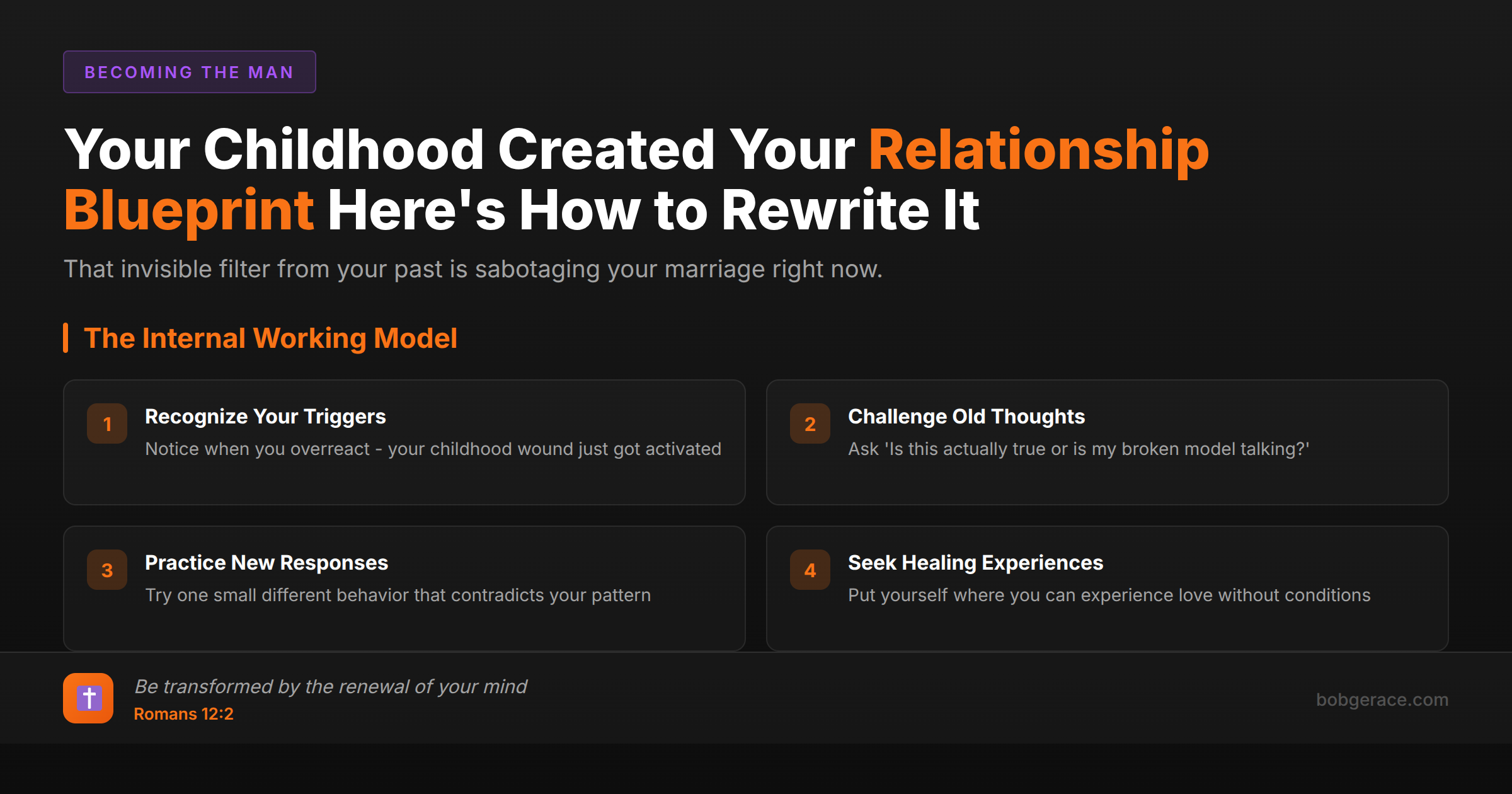 BECOMING THE MAN

Your Childhood Created Your Relationship Blueprint Here's How to Rewrite It

That invisible filter from your past is sabotaging your marriage right now.

The Internal Working Model

1 Recognize Your Triggers
Notice when you overreact - your childhood wound just got activated

2 Challenge Old Thoughts
Ask 'Is this actually true or is my broken model talking?'

3 Practice New Responses
Try one small different behavior that contradicts your pattern

4 Seek Healing Experiences
Put yourself where you can experience love without conditions

Be transformed by the renewal of your mind
Romans 12:2

bobgerace.com